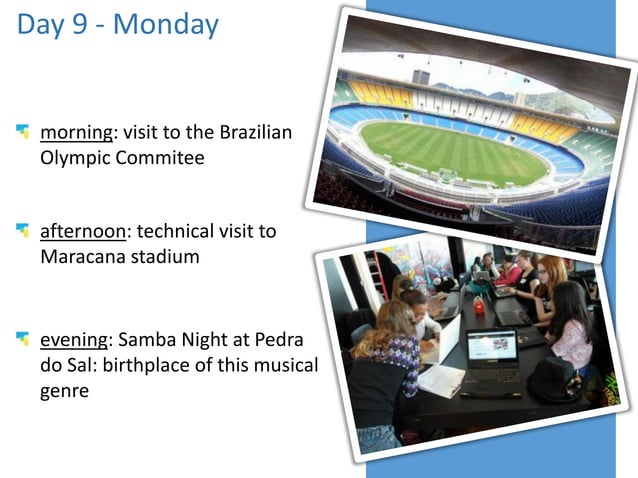 Day 9 - Monday

morning: visit to the Brazilian Olympic Commitee

afternoon: technical visit to Maracana stadium

evening: Samba Night at Pedra do Sal: birthplace of this musical genre